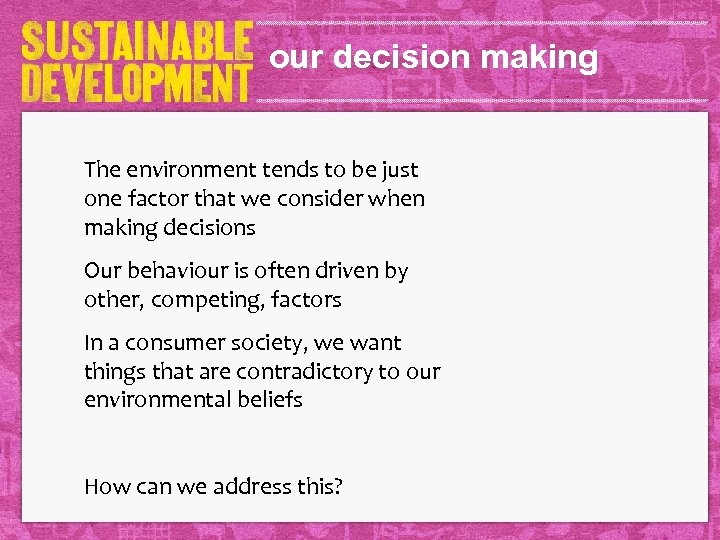 SUSTAINABLE DEVELOPMENT our decision making

The environment tends to be just one factor that we consider when making decisions

Our behaviour is often driven by other, competing, factors

In a consumer society, we want things that are contradictory to our environmental beliefs

How can we address this?